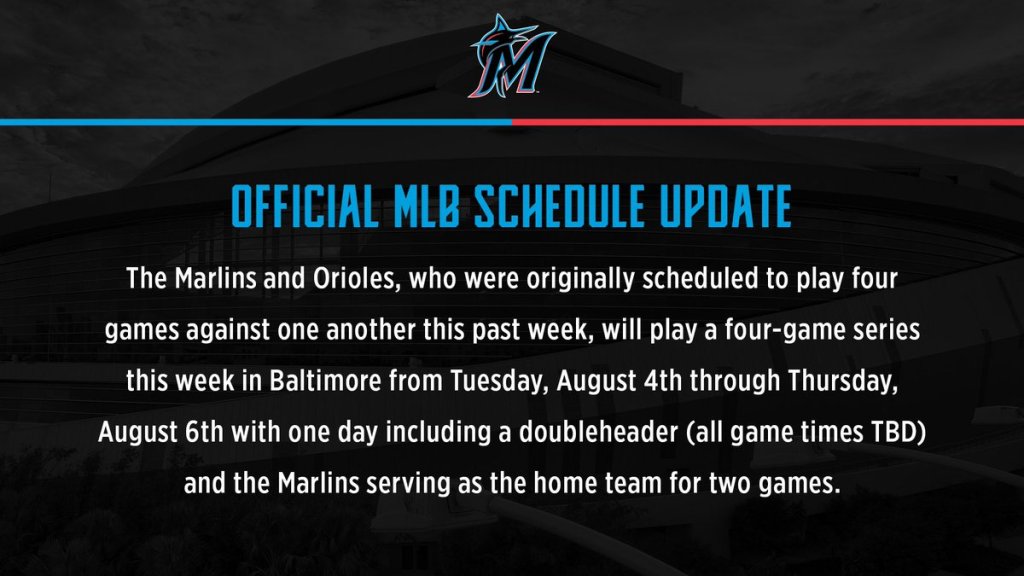 OFFICIAL MLB SCHEDULE UPDATE

The Marlins and Orioles, who were originally scheduled to play four games against one another this past week, will play a four-game series this week in Baltimore from Tuesday, August 4th through Thursday, August 6th with one day including a doubleheader (all game times TBD) and the Marlins serving as the home team for two games.